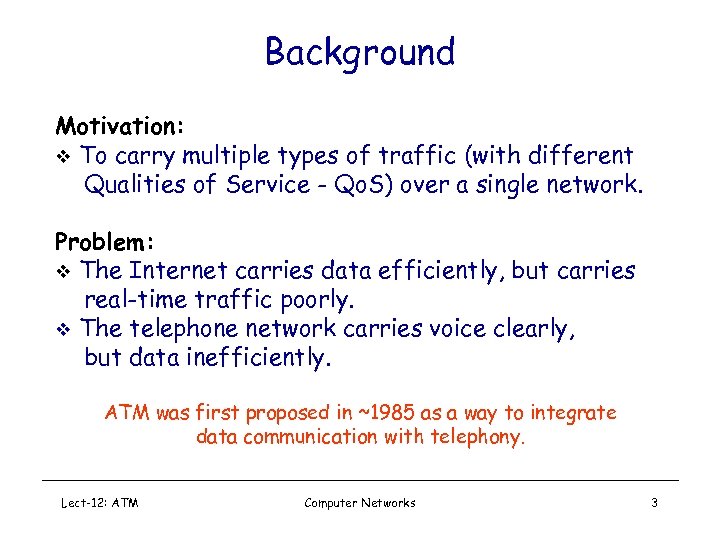 Background

Motivation:
❖ To carry multiple types of traffic (with different Qualities of Service - QoS) over a single network.

Problem:
❖ The Internet carries data efficiently, but carries real-time traffic poorly.
❖ The telephone network carries voice clearly, but data inefficiently.

ATM was first proposed in ~1985 as a way to integrate data communication with telephony.

Lect-12: ATM

Computer Networks

3